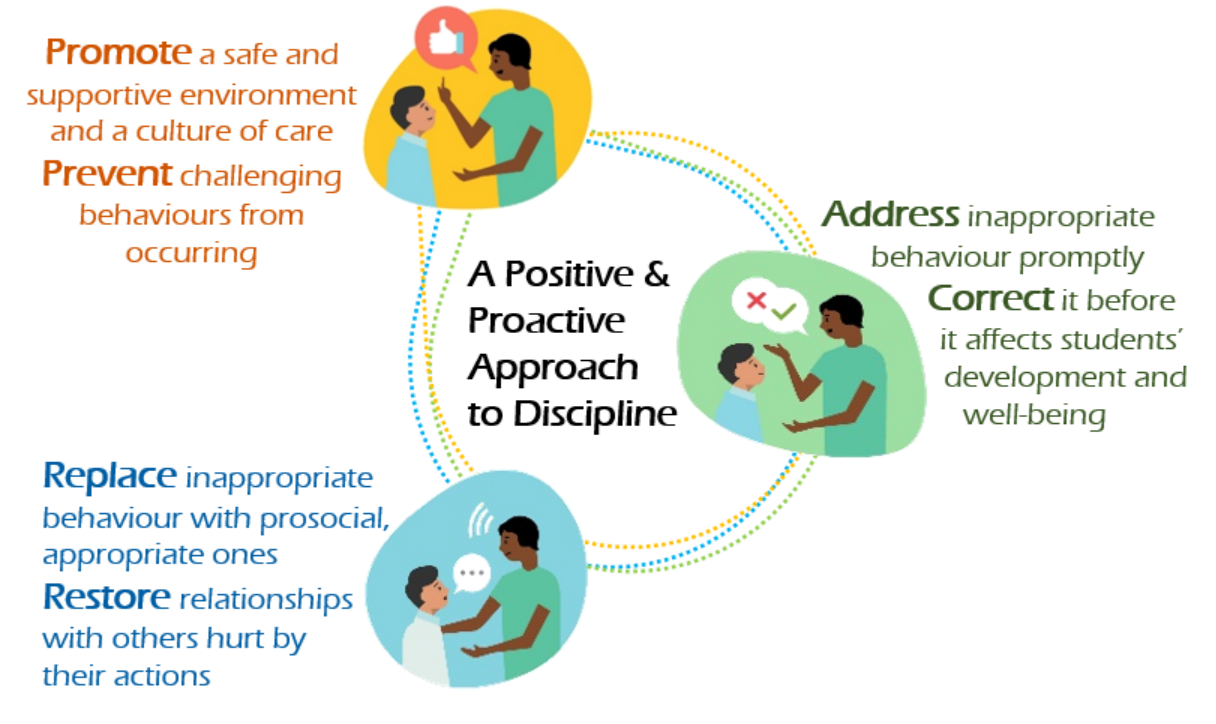 Promote a safe and supportive environment and a culture of care

Prevent challenging behaviours from occurring

A Positive & Proactive Approach to Discipline

Address inappropriate behaviour promptly

Correct it before it affects students' development and well-being

Replace inappropriate behaviour with prosocial, appropriate ones

Restore relationships with others hurt by their actions